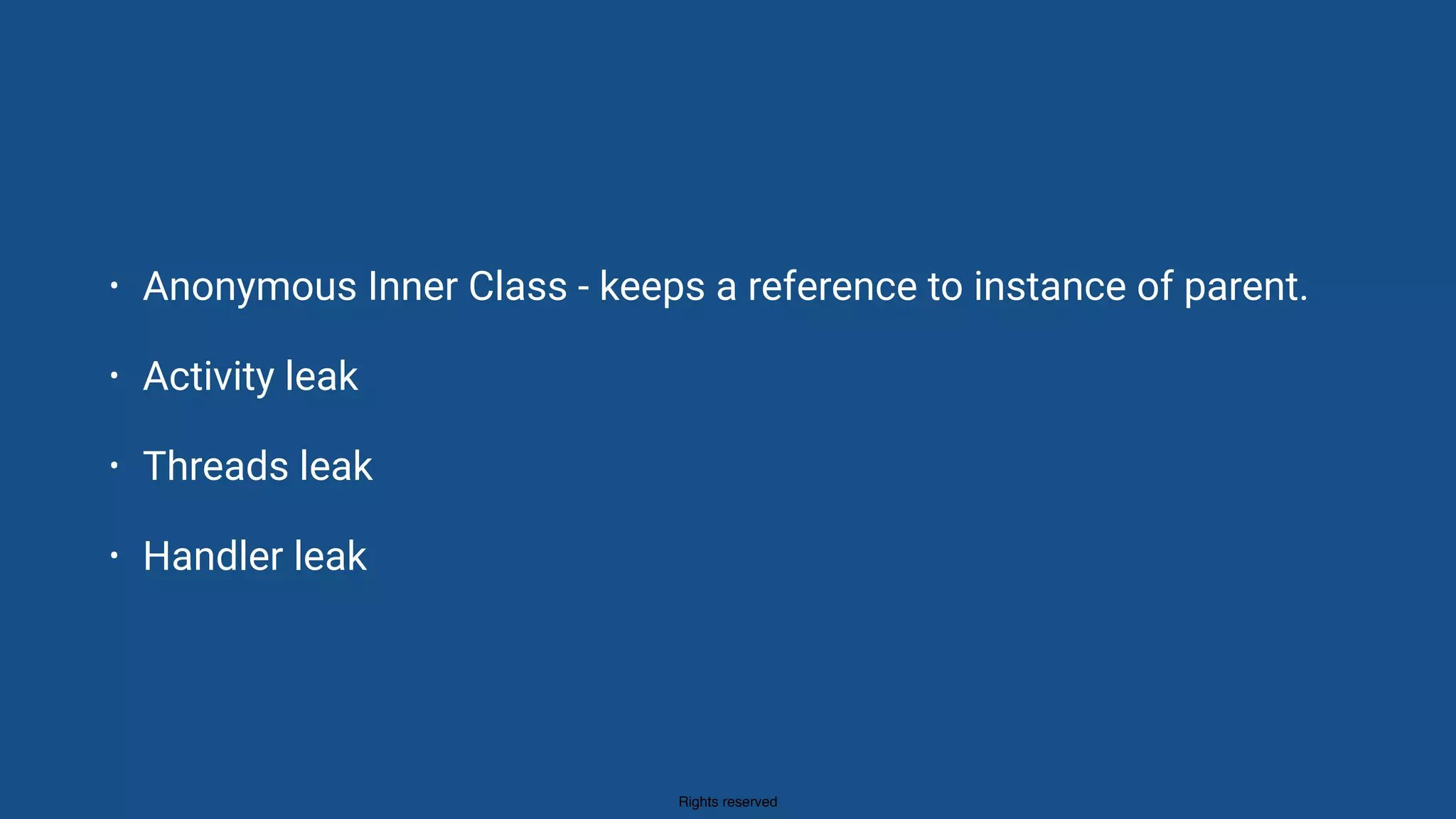 • Anonymous Inner Class - keeps a reference to instance of parent.

• Activity leak

• Threads leak

• Handler leak

Rights reserved